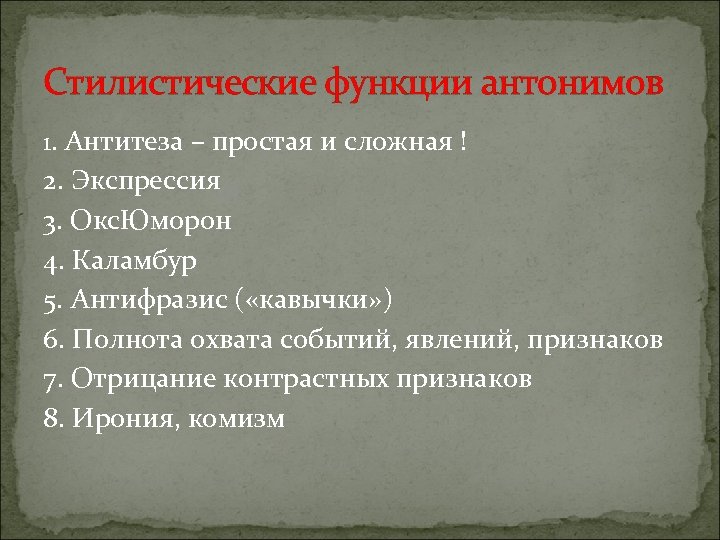 Стилистические функции антонимов

1. Антитеза – простая и сложная !
2. Экспрессия
3. ОксЮморон
4. Каламбур
5. Антифразис («кавычки»)
6. Полнота охвата событий, явлений, признаков
7. Отрицание контрастных признаков
8. Ирония, комизм